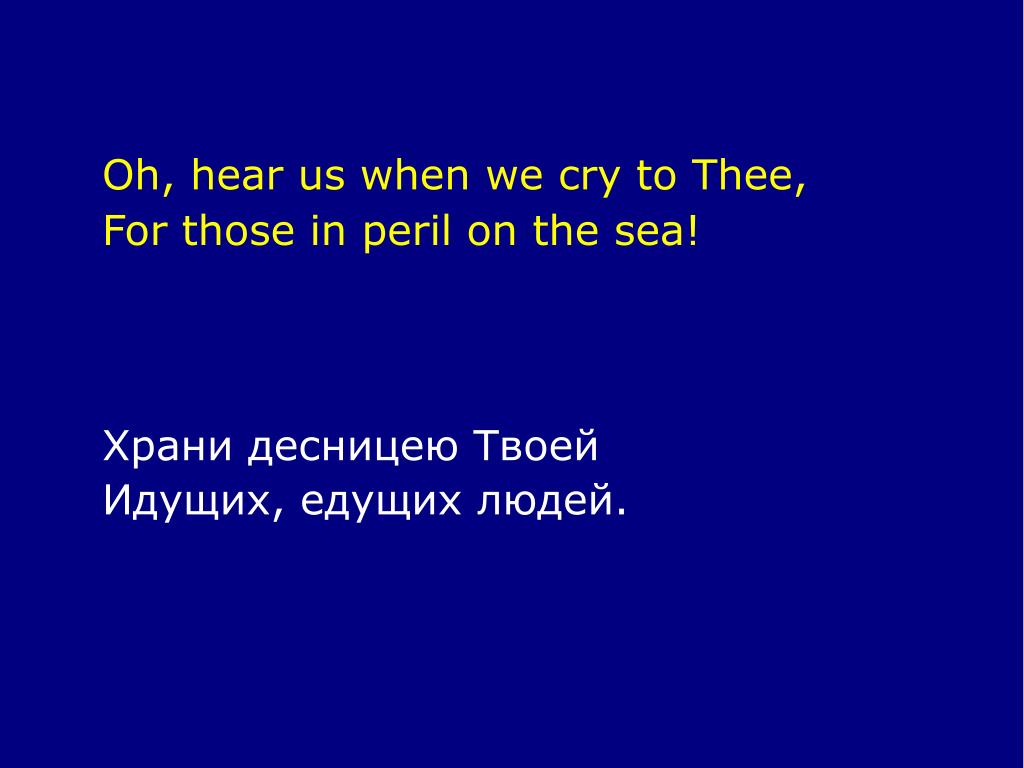 Oh, hear us when we cry to Thee,
For those in peril on the sea!

Храни десницею Твоей
Идущих, едущих людей.